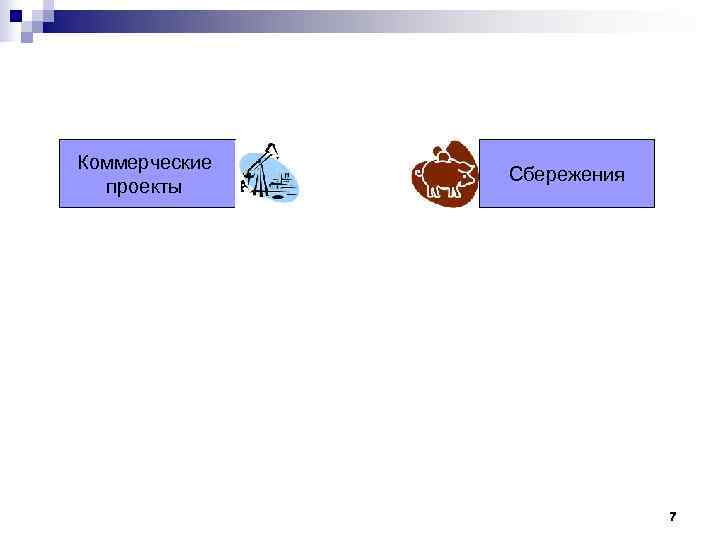 Коммерческие проекты

Сбережения

7